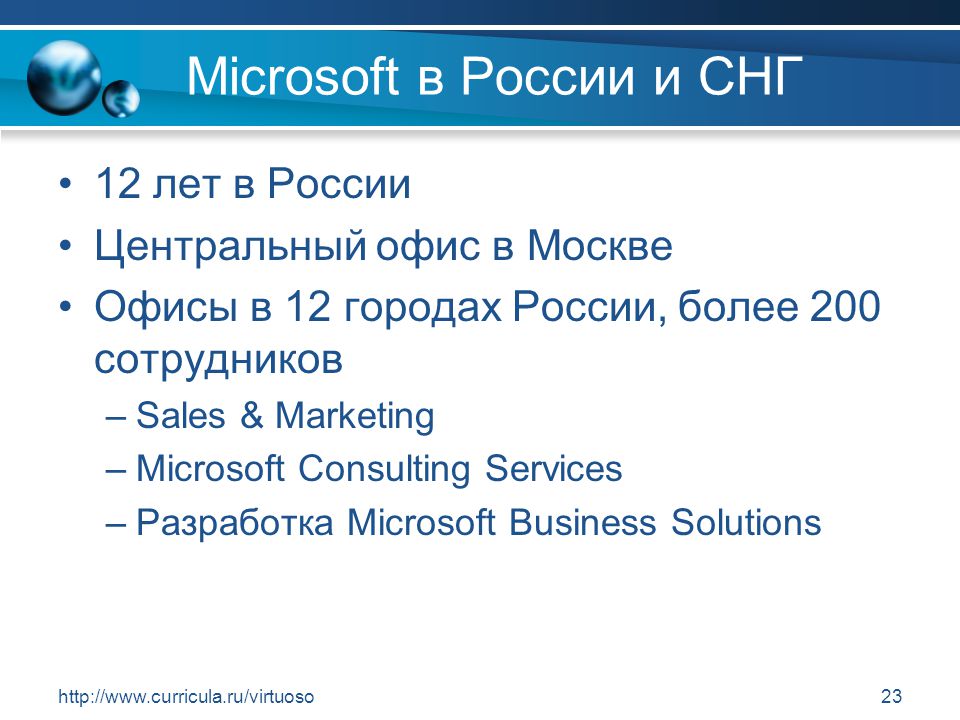 Microsoft в России и СНГ

• 12 лет в России
• Центральный офис в Москве
• Офисы в 12 городах России, более 200 сотрудников
– Sales & Marketing
– Microsoft Consulting Services
– Разработка Microsoft Business Solutions

http://www.curricula.ru/virtuoso

23